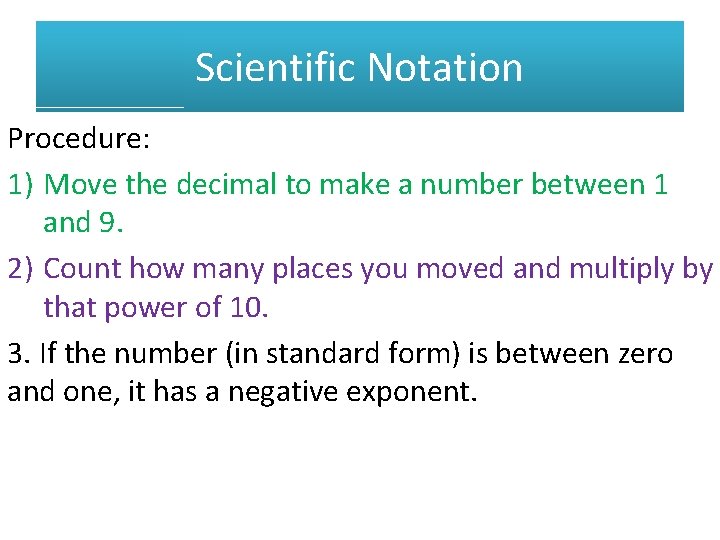 Scientific Notation

Procedure:

1) Move the decimal to make a number between 1 and 9.

2) Count how many places you moved and multiply by that power of 10.

3. If the number (in standard form) is between zero and one, it has a negative exponent.